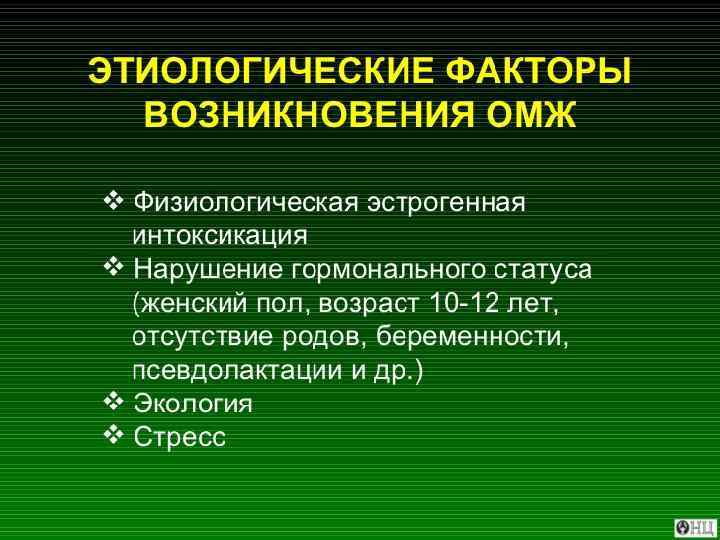 ЭТИОЛОГИЧЕСКИЕ ФАКТОРЫ ВОЗНИКНОВЕНИЯ ОМЖ

❖ Физиологическая эстрогенная интоксикация
❖ Нарушение гормонального статуса (женский пол, возраст 10-12 лет, отсутствие родов, беременности, псевдолактации и др.)
❖ Экология
❖ Стресс

ОНЦ